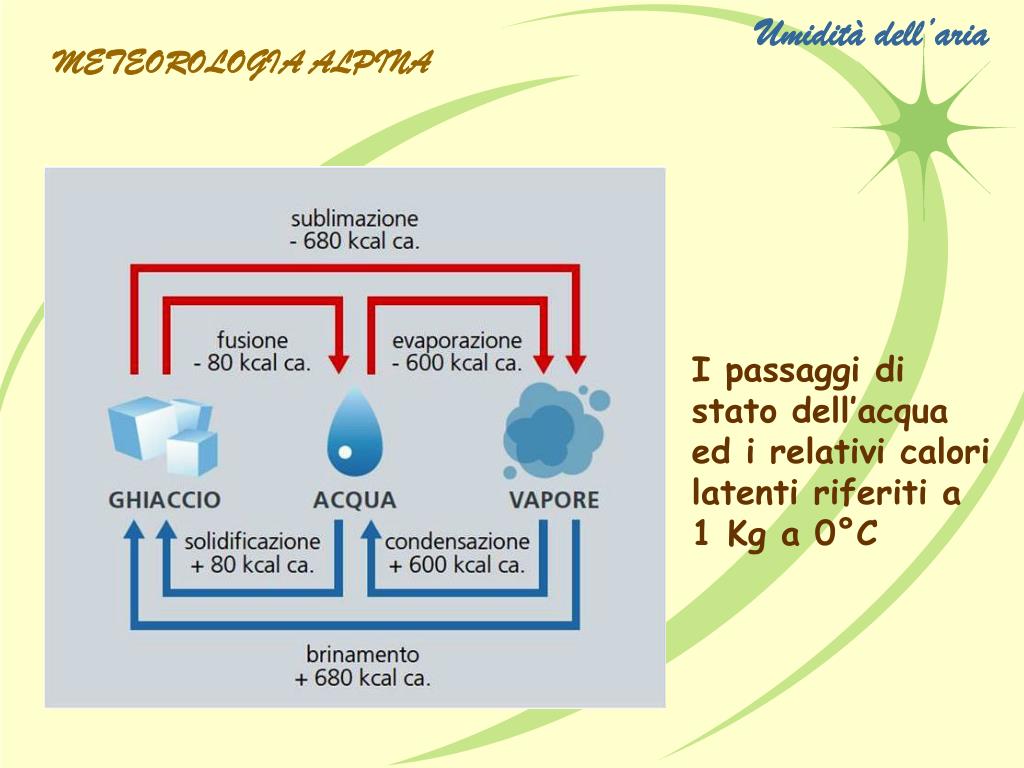 Umidità dell'aria

METEOROLOGIA ALPINA

sublimazione
- 680 kcal ca.

fusione
- 80 kcal ca.

evaporazione
- 600 kcal ca.

GHIACCIO

ACQUA

VAPORE

solidificazione
+ 80 kcal ca.

condensazione
+ 600 kcal ca.

brinamento
+ 680 kcal ca.

I passaggi di stato dell'acqua ed i relativi calori latenti riferiti a 1 Kg a 0°C